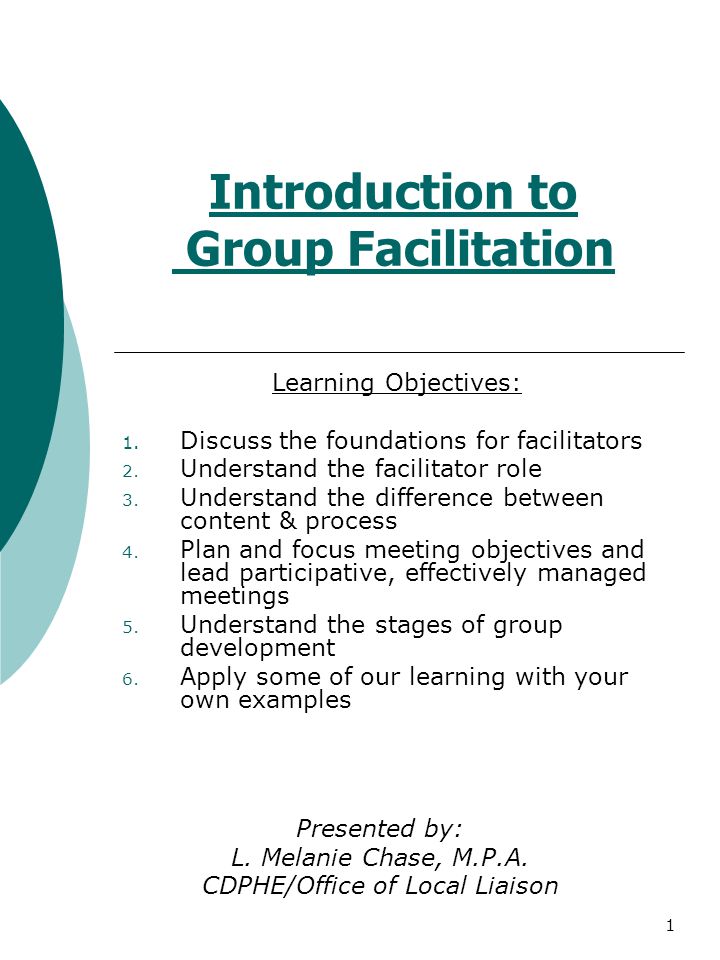 Introduction to Group Facilitation

Learning Objectives:

1. Discuss the foundations for facilitators
2. Understand the facilitator role
3. Understand the difference between content & process
4. Plan and focus meeting objectives and lead participative, effectively managed meetings
5. Understand the stages of group development
6. Apply some of our learning with your own examples

Presented by:
L. Melanie Chase, M.P.A.
CDPHE/Office of Local Liaison

1